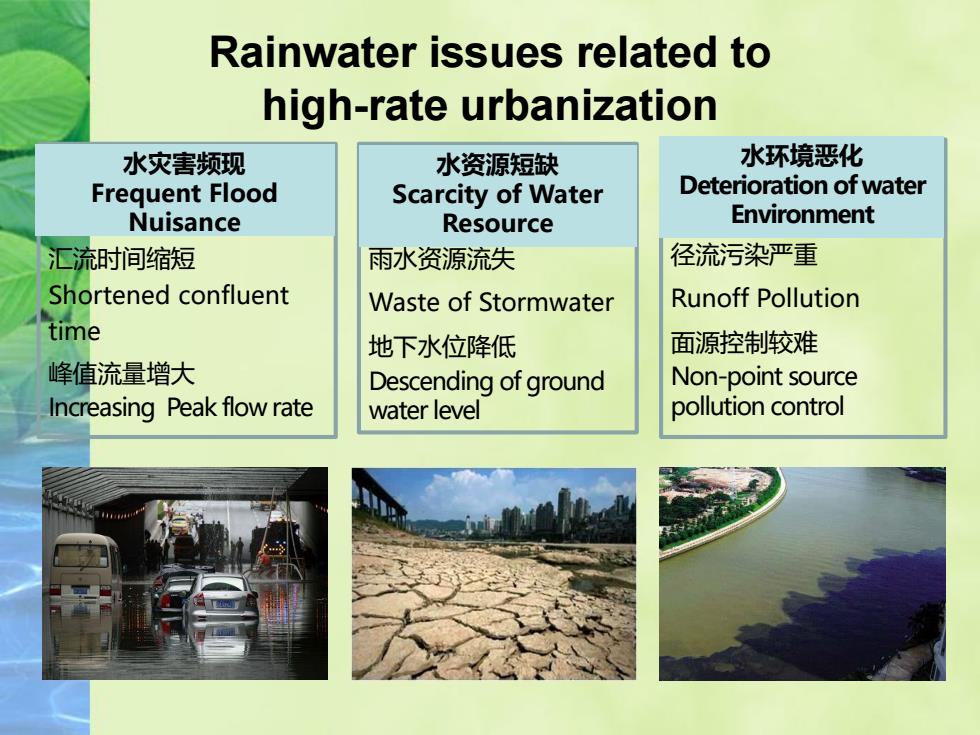 Rainwater issues related to high-rate urbanization

水灾害频现
Frequent Flood Nuisance

汇流时间缩短
Shortened confluent time

峰值流量增大
Increasing Peak flow rate

水资源短缺
Scarcity of Water Resource

雨水资源流失
Waste of Stormwater

地下水位降低
Descending of ground water level

水环境恶化
Deterioration of water Environment

径流污染严重
Runoff Pollution

面源控制较难
Non-point source pollution control